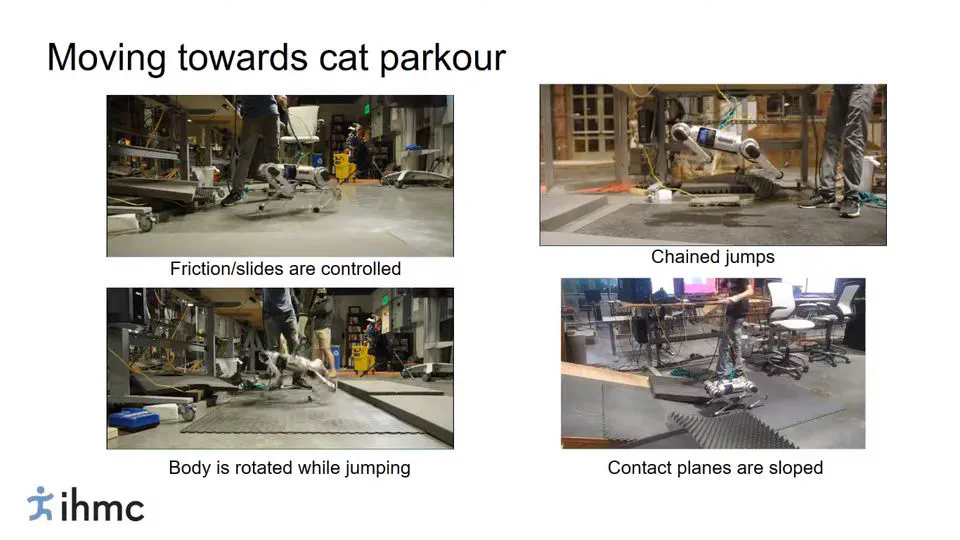 Moving towards cat parkour

Friction/slides are controlled

Chained jumps

Body is rotated while jumping

Contact planes are sloped

ihmc